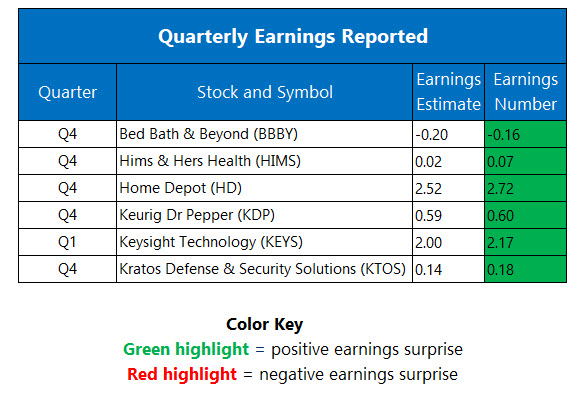 Quarterly Earnings Reported

| Quarter | Stock and Symbol | Earnings Estimate | Earnings Number |
|---|---|---|---|
| Q4 | Bed Bath & Beyond (BBBY) | -0.20 | -0.16 |
| Q4 | Hims & Hers Health (HIMS) | 0.02 | 0.07 |
| Q4 | Home Depot (HD) | 2.52 | 2.72 |
| Q4 | Keurig Dr Pepper (KDP) | 0.59 | 0.60 |
| Q1 | Keysight Technology (KEYS) | 2.00 | 2.17 |
| Q4 | Kratos Defense & Security Solutions (KTOS) | 0.14 | 0.18 |

Color Key
Green highlight = positive earnings surprise
Red highlight = negative earnings surprise